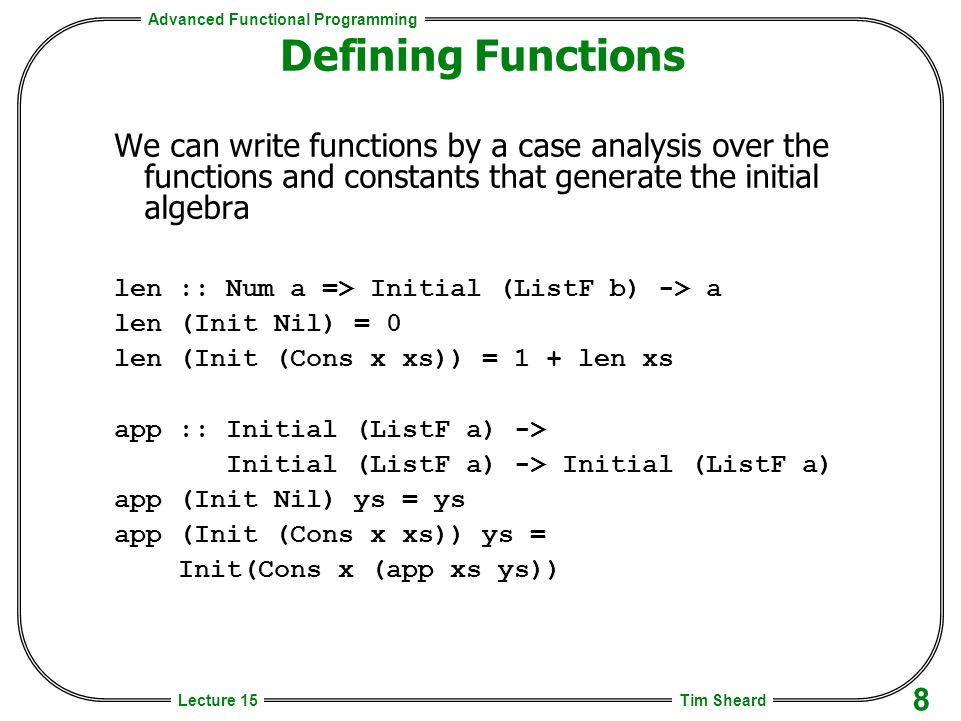 Advanced Functional Programming

Defining Functions

We can write functions by a case analysis over the functions and constants that generate the initial algebra

len :: Num a => Initial (ListF b) -> a
len (Init Nil) = 0
len (Init (Cons x xs)) = 1 + len xs

app :: Initial (ListF a) ->
        Initial (ListF a) -> Initial (ListF a)
app (Init Nil) ys = ys
app (Init (Cons x xs)) ys =
     Init(Cons x (app xs ys))

Lecture 15

Tim Sheard

8